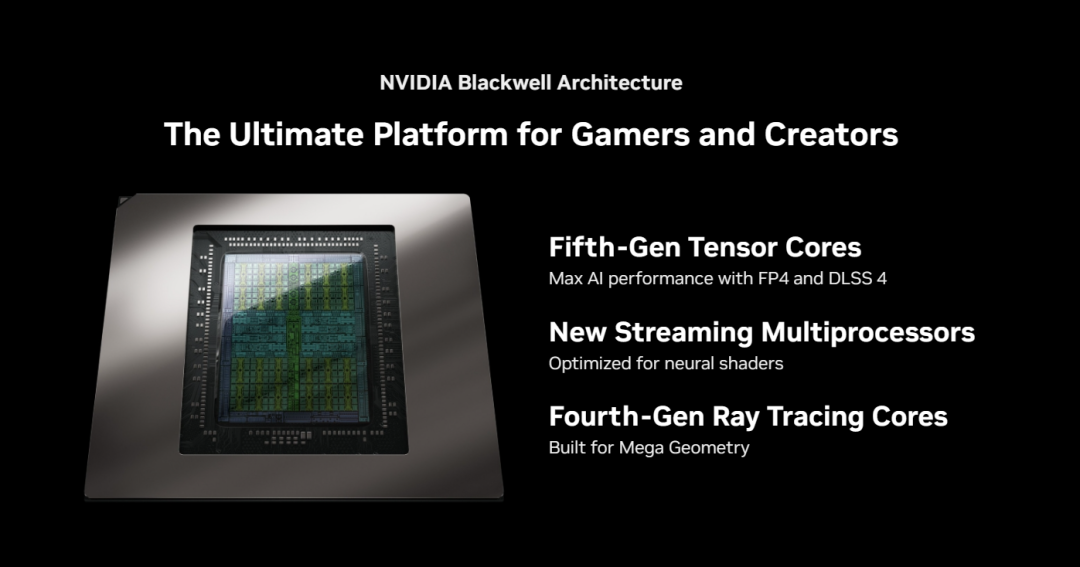 NVIDIA Blackwell Architecture

The Ultimate Platform for Gamers and Creators

Fifth-Gen Tensor Cores
Max AI performance with FP4 and DLSS 4

New Streaming Multiprocessors
Optimized for neural shaders

Fourth-Gen Ray Tracing Cores
Built for Mega Geometry